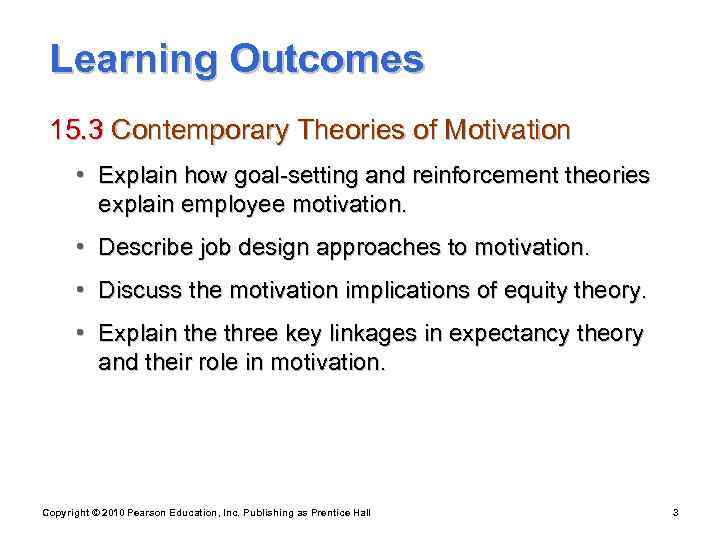 Learning Outcomes

15.3 Contemporary Theories of Motivation

• Explain how goal-setting and reinforcement theories explain employee motivation.

• Describe job design approaches to motivation.

• Discuss the motivation implications of equity theory.

• Explain the three key linkages in expectancy theory and their role in motivation.

Copyright © 2010 Pearson Education, Inc. Publishing as Prentice Hall

3